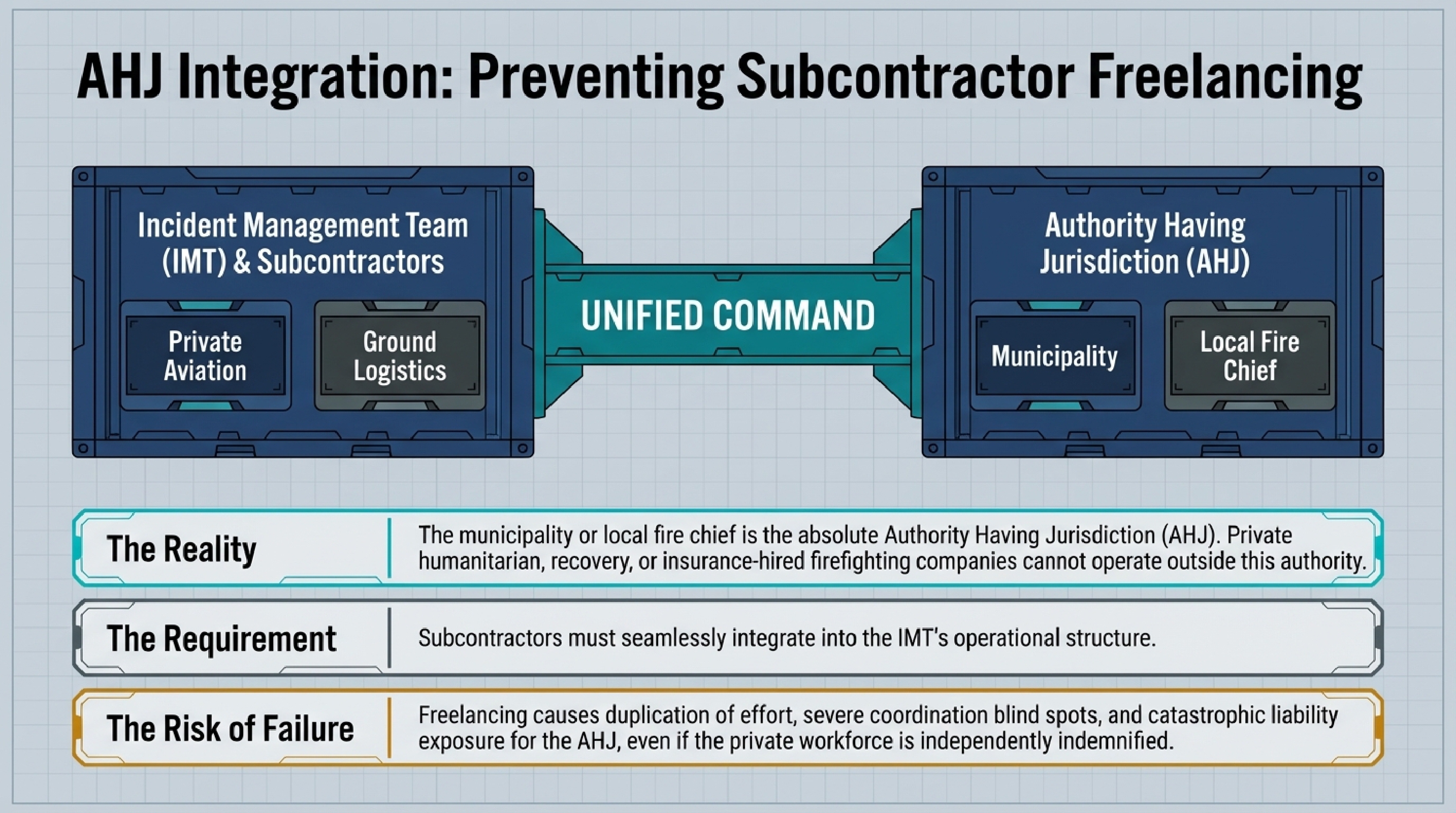 AHJ Integration: Preventing Subcontractor Freelancing

Incident Management Team (IMT) & Subcontractors

Private Aviation

Ground Logistics

UNIFIED COMMAND

Authority Having Jurisdiction (AHJ)

Municipality

Local Fire Chief

| The Reality | The municipality or local fire chief is the absolute Authority Having Jurisdiction (AHJ). Private humanitarian, recovery, or insurance-hired firefighting companies cannot operate outside this authority. |
|---|---|
| The Requirement | Subcontractors must seamlessly integrate into the IMT's operational structure. |
| The Risk of Failure | Freelancing causes duplication of effort, severe coordination blind spots, and catastrophic liability exposure for the AHJ, even if the private workforce is independently indemnified. |